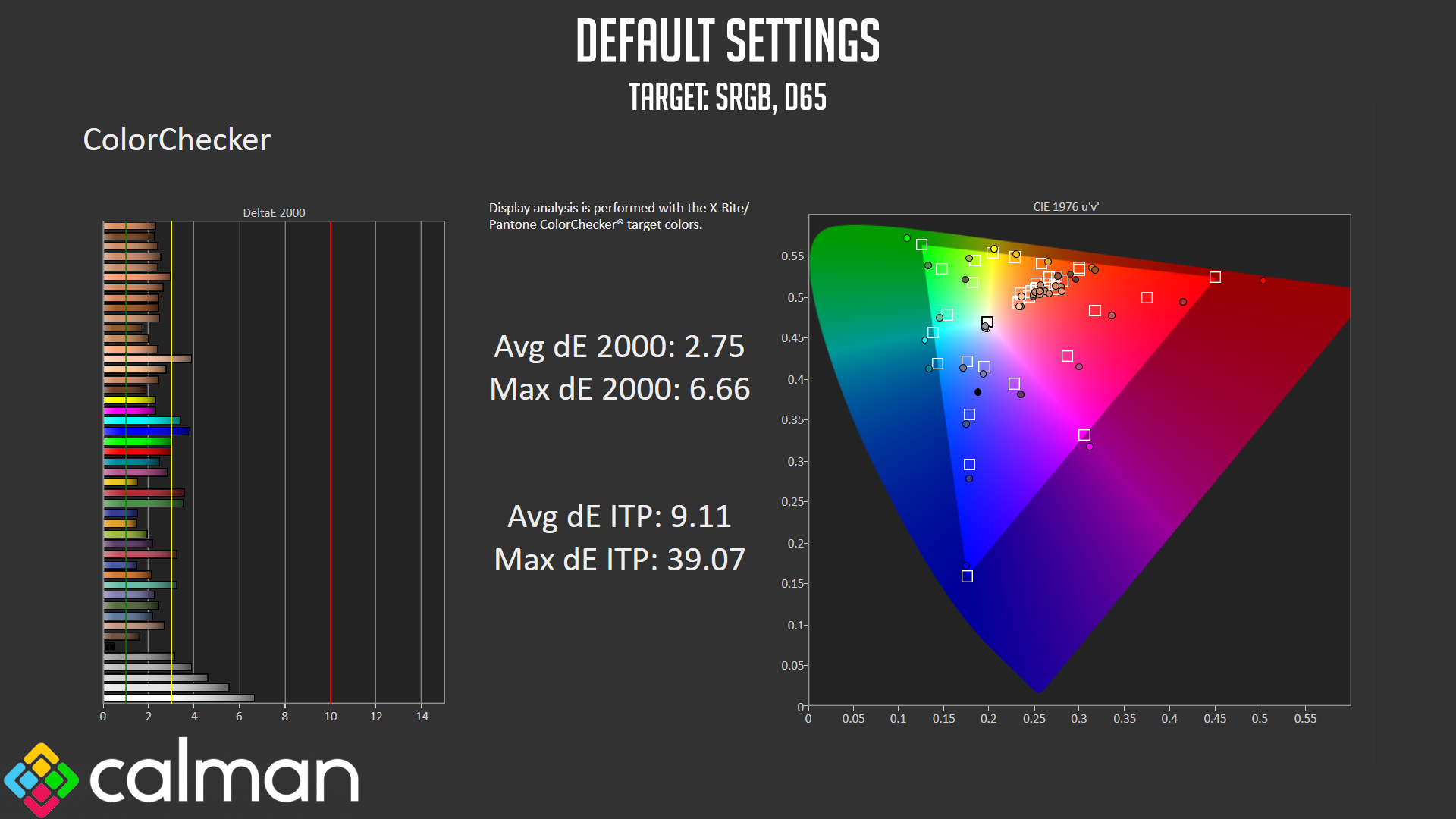 DEFAULT SETTINGS

TARGET: SRGB, D65

ColorChecker

DeltaE 2000

0 2 4 6 8 10 12 14

Display analysis is performed with the X-Rite/ Pantone ColorChecker® target colors.

Avg dE 2000: 2.75
Max dE 2000: 6.66

Avg dE ITP: 9.11
Max dE ITP: 39.07

CIE 1976 u'v'

0.55
0.5
0.45
0.4
0.35
0.3
0.25
0.2
0.15
0.1
0.05
0

0 0.05 0.1 0.15 0.2 0.25 0.3 0.35 0.4 0.45 0.5 0.55

calman